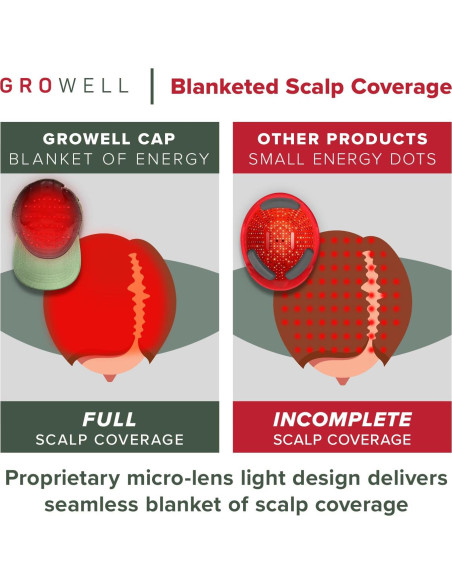 GROWELL | Blanketed Scalp Coverage

GROWELL CAP
BLANKET OF ENERGY

FULL
SCALP COVERAGE

OTHER PRODUCTS
SMALL ENERGY DOTS

INCOMPLETE
SCALP COVERAGE

Proprietary micro-lens light design delivers seamless blanket of scalp coverage